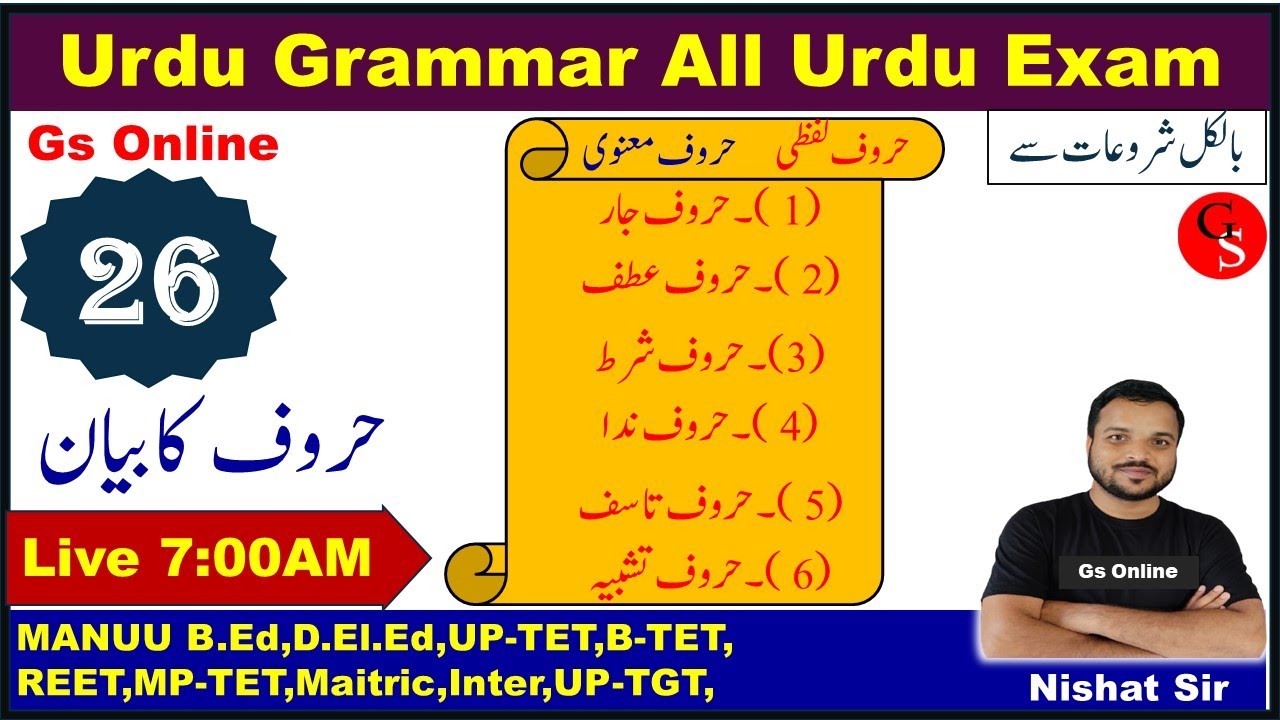 Urdu Grammar All Urdu Exam

Gs Online

26

حروف کا بیان

Live 7:00AM

حروف لفظی   حروف معنوی

(1)۔ حروف جار

(2)۔ حروف عطف

(3)۔ حروف شرط

(4)۔ حروف ندا

(5)۔ حروف تاسف

(6)۔ حروف تشبیہ

بالکل شروعات سے

GS

Gs Online

MANUU B.Ed,D.El.Ed,UP-TET,B-TET, REET,MP-TET,Maitric,Inter,UP-TGT,

Nishat Sir